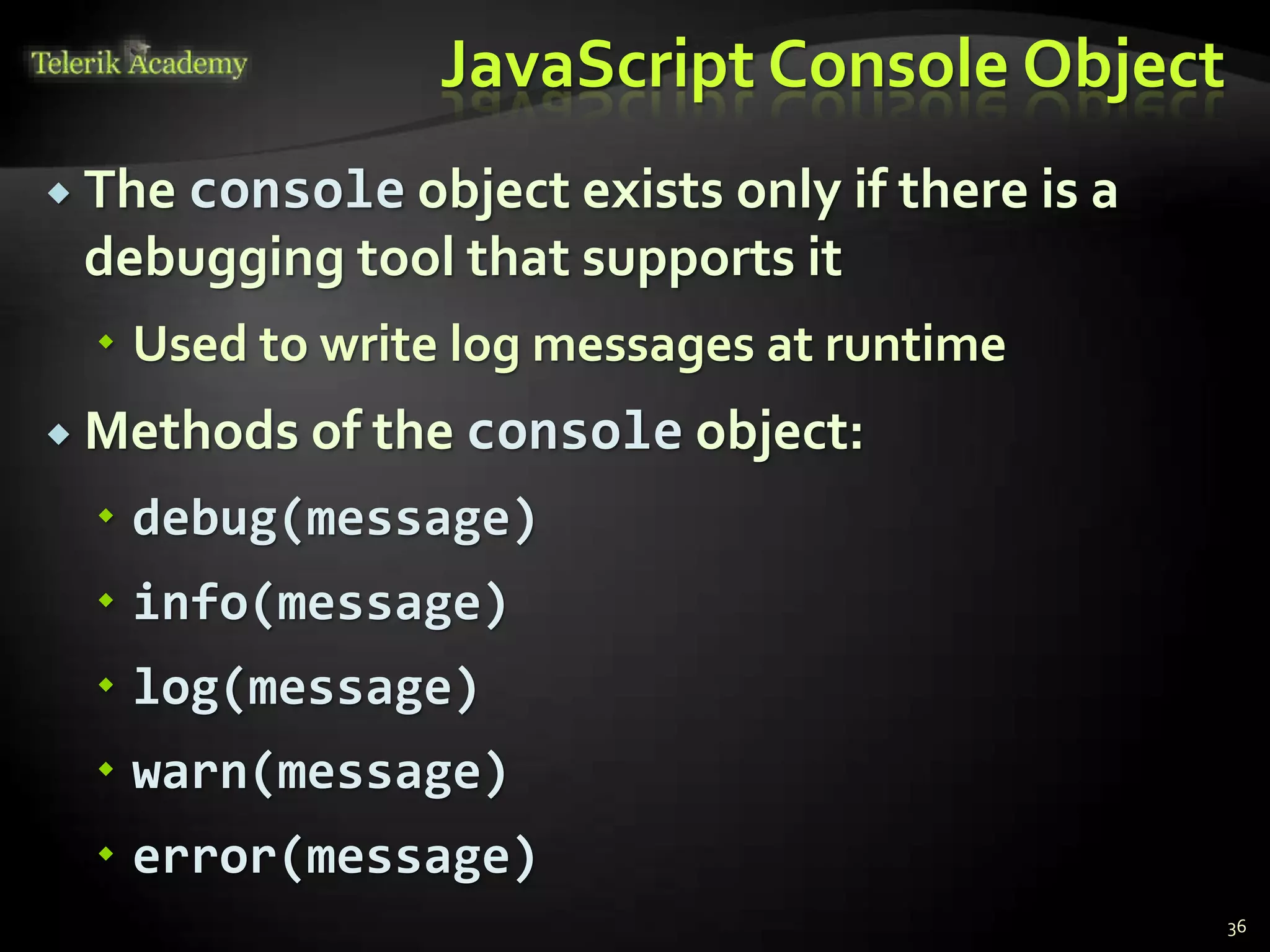 Telerik Academy

JavaScript Console Object

The console object exists only if there is a debugging tool that supports it

Used to write log messages at runtime

Methods of the console object:

debug(message)

info(message)

log(message)

warn(message)

error(message)

36